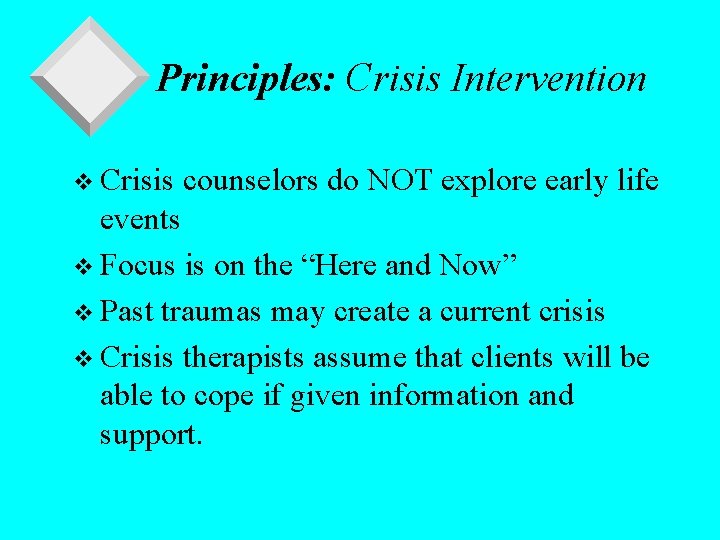 Principles: Crisis Intervention

❖ Crisis counselors do NOT explore early life events

❖ Focus is on the “Here and Now”

❖ Past traumas may create a current crisis

❖ Crisis therapists assume that clients will be able to cope if given information and support.